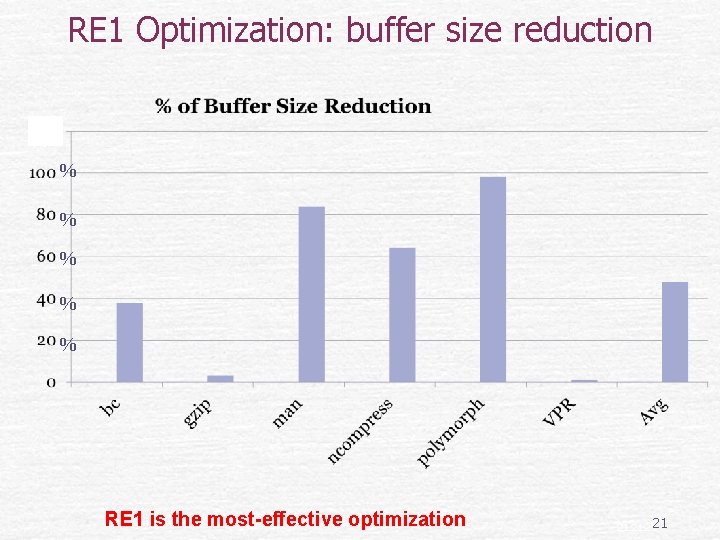 RE1 Optimization: buffer size reduction

% of Buffer Size Reduction

100 %
80 %
60 %
40 %
20 %
0

bc
gzip
man
ncompress
polymorph
VPR
Avg

RE1 is the most-effective optimization

21